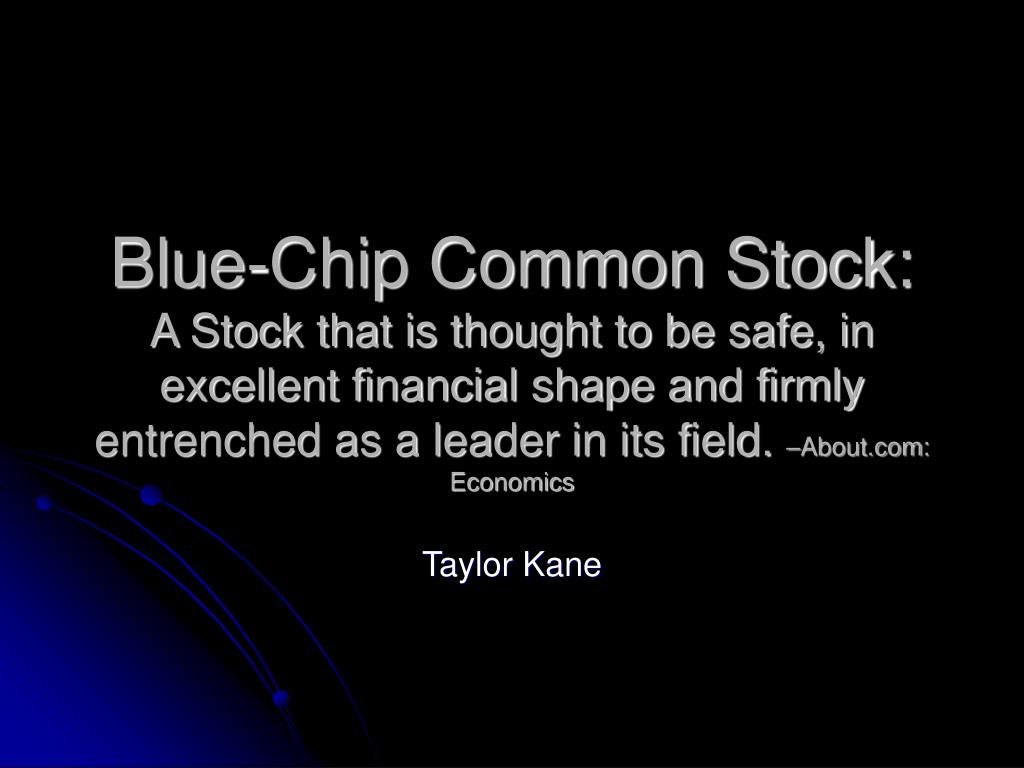 Blue-Chip Common Stock:
A Stock that is thought to be safe, in excellent financial shape and firmly entrenched as a leader in its field. –About.com: Economics

Taylor Kane